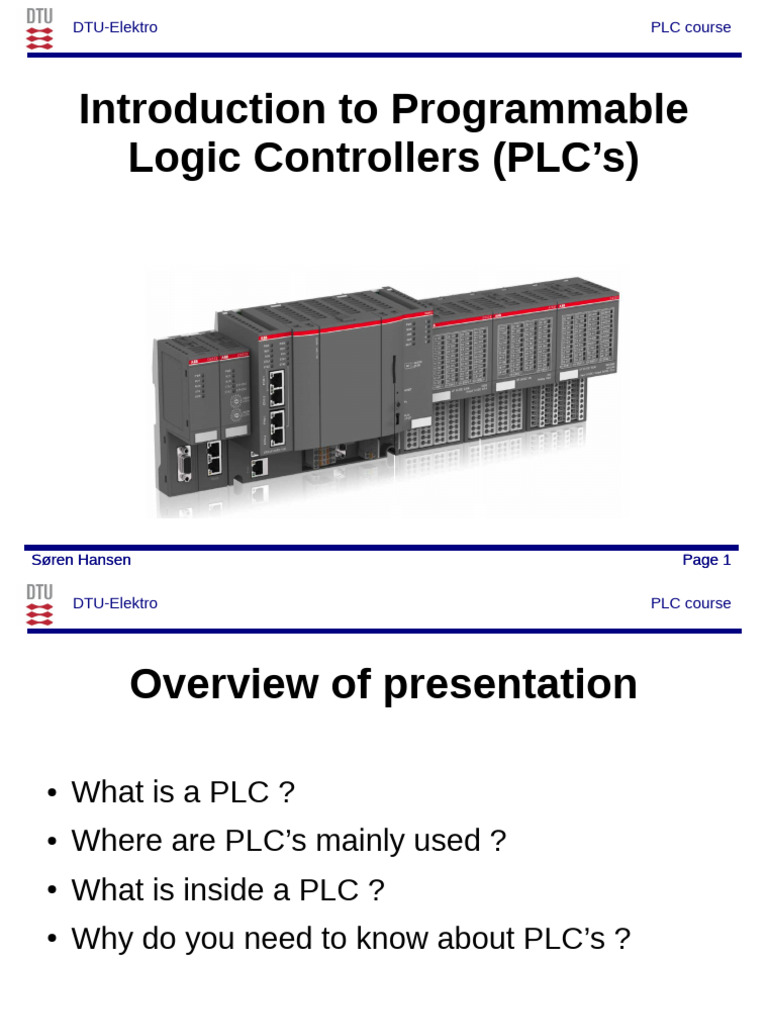 DTU

DTU-Elektro

PLC course

Introduction to Programmable Logic Controllers (PLC's)

Søren Hansen

Page 1

DTU

DTU-Elektro

PLC course

Overview of presentation

• What is a PLC ?
• Where are PLC's mainly used ?
• What is inside a PLC ?
• Why do you need to know about PLC's ?